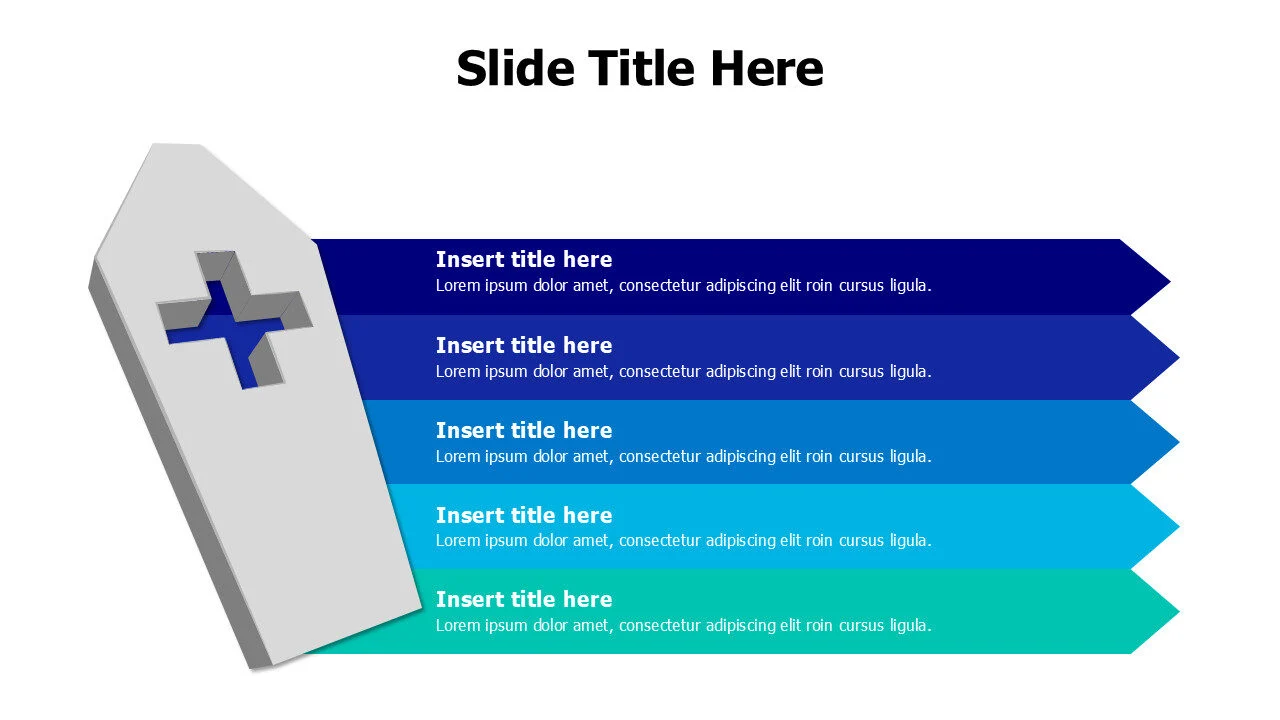 Slide Title Here

Insert title here
Lorem ipsum dolor amet, consectetur adipiscing elit roin cursus ligula.

Insert title here
Lorem ipsum dolor amet, consectetur adipiscing elit roin cursus ligula.

Insert title here
Lorem ipsum dolor amet, consectetur adipiscing elit roin cursus ligula.

Insert title here
Lorem ipsum dolor amet, consectetur adipiscing elit roin cursus ligula.

Insert title here
Lorem ipsum dolor amet, consectetur adipiscing elit roin cursus ligula.